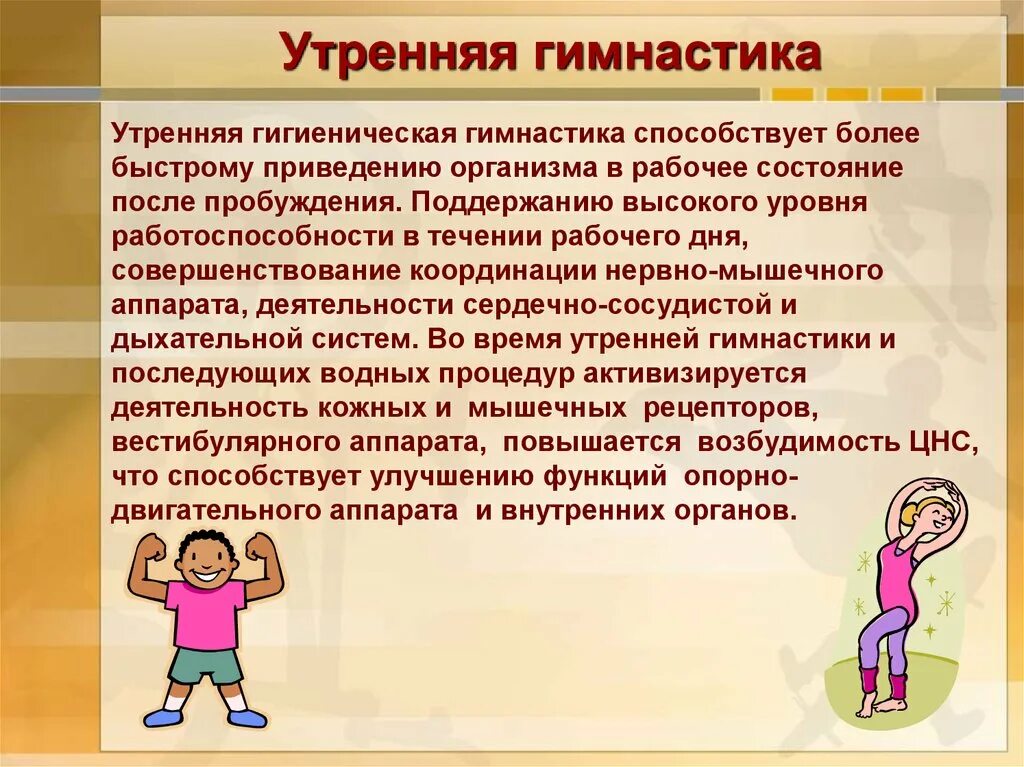 Утренняя гимнастика

Утренняя гигиеническая гимнастика способствует более быстрому приведению организма в рабочее состояние после пробуждения. Поддержанию высокого уровня работоспособности в течении рабочего дня, совершенствование координации нервно-мышечного аппарата, деятельности сердечно-сосудистой и дыхательной систем. Во время утренней гимнастики и последующих водных процедур активизируется деятельность кожных и мышечных рецепторов, вестибулярного аппарата, повышается возбудимость ЦНС, что способствует улучшению функций опорно-двигательного аппарата и внутренних органов.